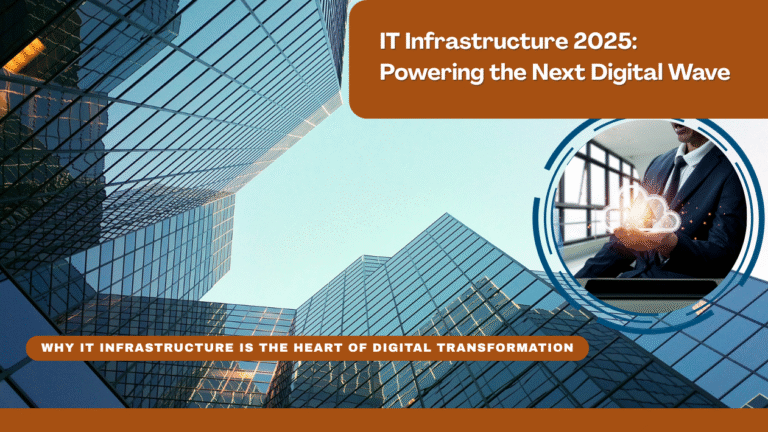 IT Infrastructure 2025: Powering the Next Digital Wave

WHY IT INFRASTRUCTURE IS THE HEART OF DIGITAL TRANSFORMATION